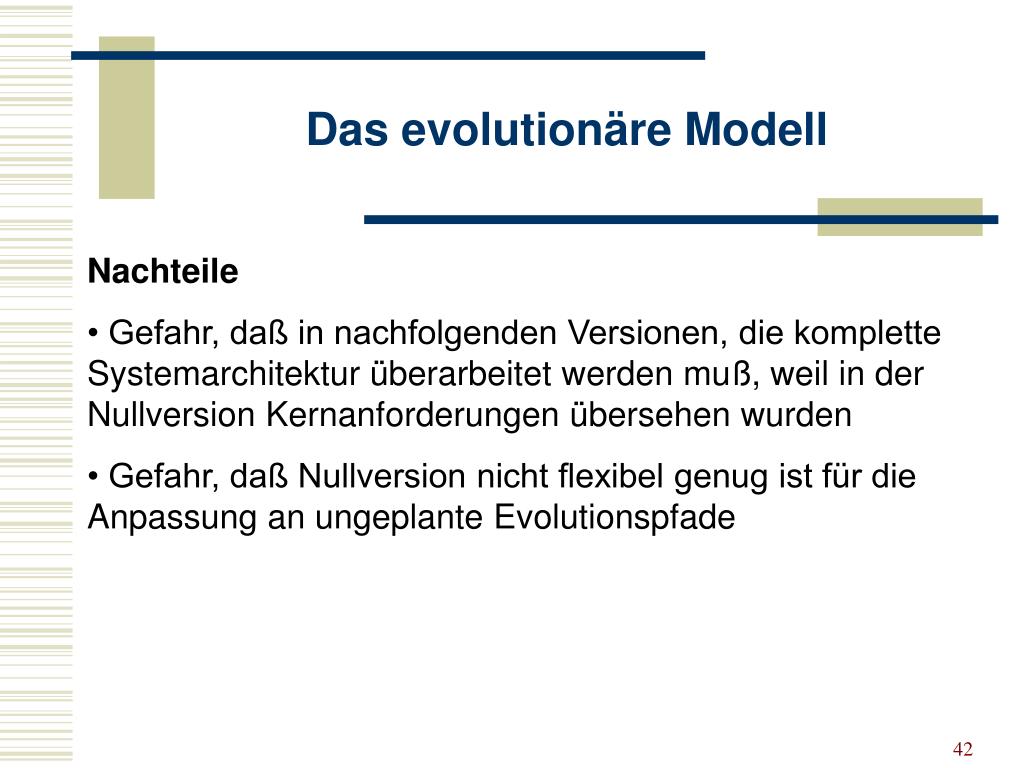 Das evolutionäre Modell

Nachteile

• Gefahr, daß in nachfolgenden Versionen, die komplette Systemarchitektur überarbeitet werden muß, weil in der Nullversion Kernanforderungen übersehen wurden

• Gefahr, daß Nullversion nicht flexibel genug ist für die Anpassung an ungeplante Evolutionspfade

42